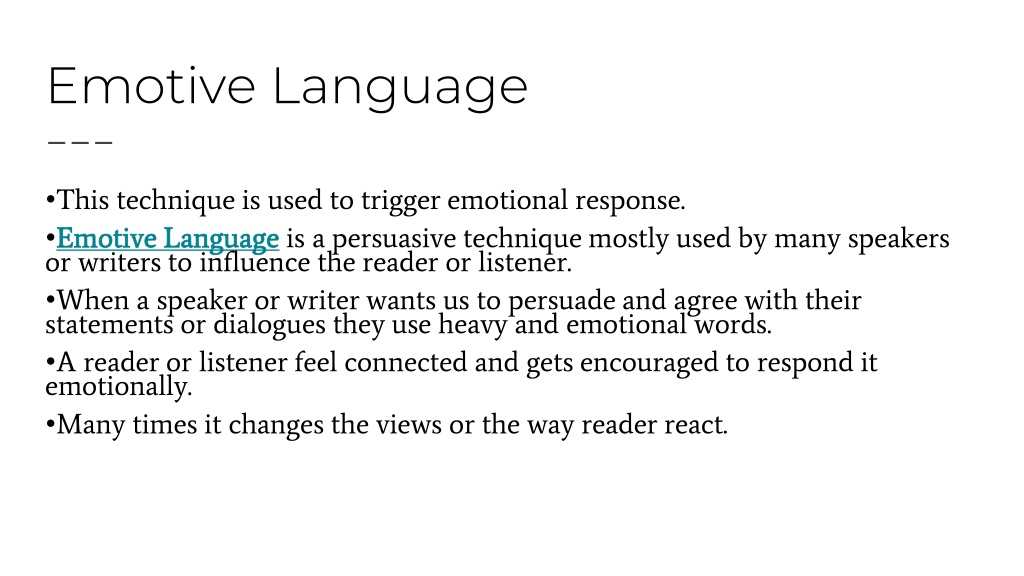 Emotive Language

•This technique is used to trigger emotional response.

•Emotive Language is a persuasive technique mostly used by many speakers or writers to influence the reader or listener.

•When a speaker or writer wants us to persuade and agree with their statements or dialogues they use heavy and emotional words.

•A reader or listener feel connected and gets encouraged to respond it emotionally.

•Many times it changes the views or the way reader react.